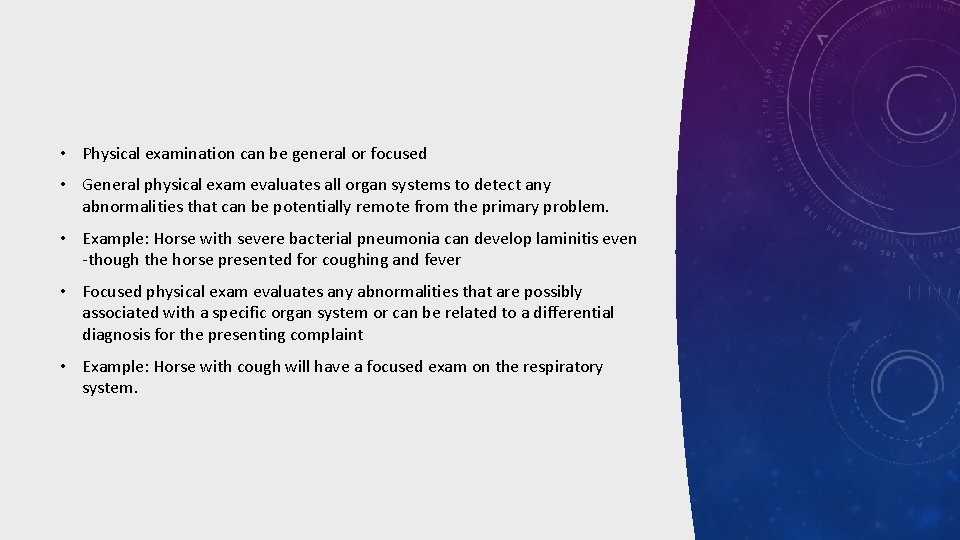 • Physical examination can be general or focused

• General physical exam evaluates all organ systems to detect any abnormalities that can be potentially remote from the primary problem.

• Example: Horse with severe bacterial pneumonia can develop laminitis even -though the horse presented for coughing and fever

• Focused physical exam evaluates any abnormalities that are possibly associated with a specific organ system or can be related to a differential diagnosis for the presenting complaint

• Example: Horse with cough will have a focused exam on the respiratory system.